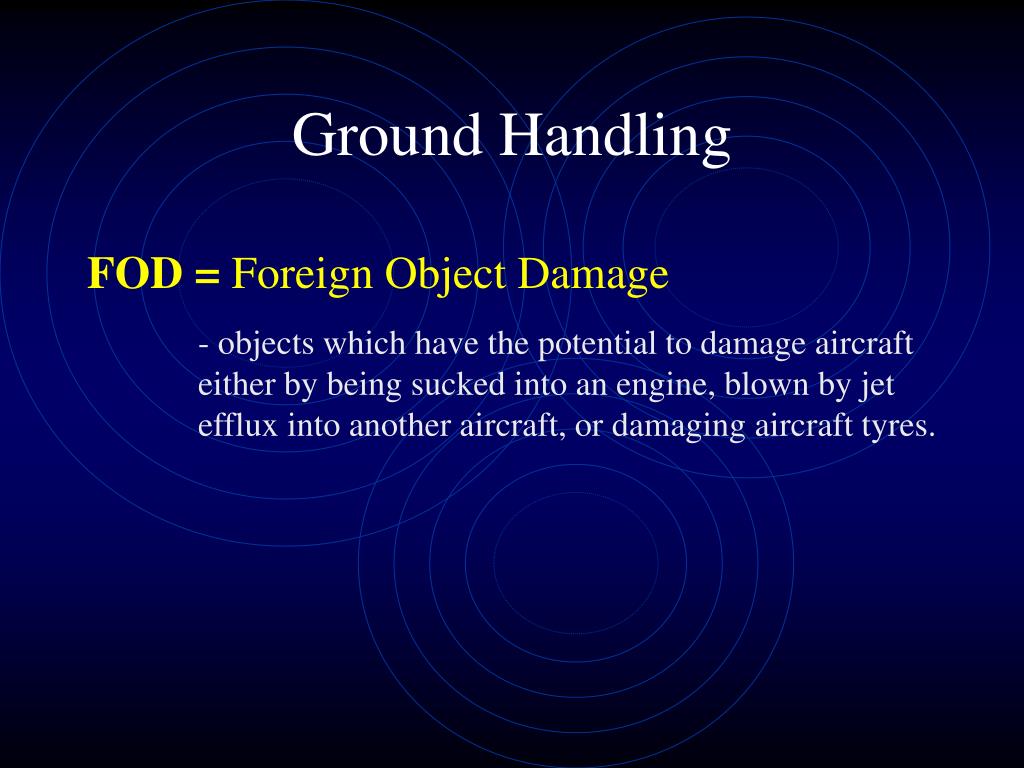 Ground Handling

FOD = Foreign Object Damage

- objects which have the potential to damage aircraft either by being sucked into an engine, blown by jet efflux into another aircraft, or damaging aircraft tyres.